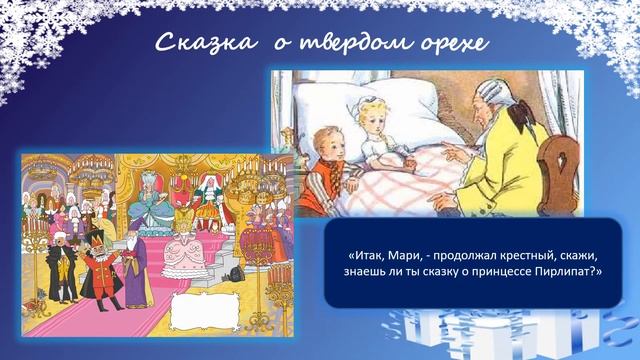 Сказка о твердом орехе

«Итак, Мари, - продолжал крестный, скажи, знаешь ли ты сказку о принцессе Пирлипат?»